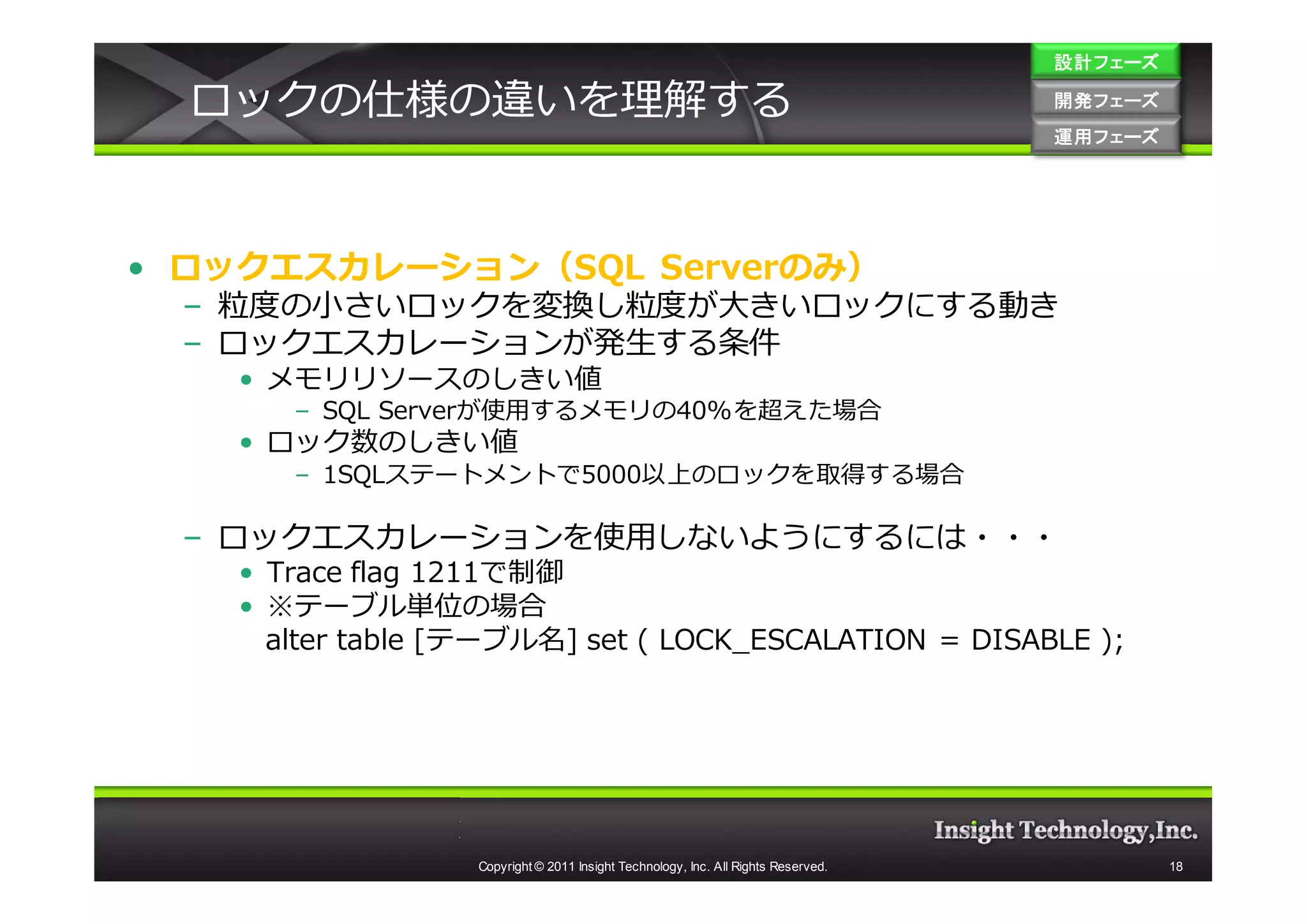 ロックの仕様の違いを理解する

設計フェーズ
開発フェーズ
運用フェーズ

• ロックエスカレーション（SQL Serverのみ）
– 粒度の小さいロックを変換し粒度が大きいロックにする動き
– ロックエスカレーションが発生する条件
• メモリリソースのしきい値
– SQL Serverが使用するメモリの40%を超えた場合
• ロック数のしきい値
– 1SQLステートメントで5000以上のロックを取得する場合

– ロックエスカレーションを使用しないようにするには・・・
• Trace flag 1211で制御
• ※テーブル単位の場合
alter table [テーブル名] set ( LOCK_ESCALATION = DISABLE );

Insight Technology,Inc.
Copyright © 2011 Insight Technology, Inc. All Rights Reserved.
18